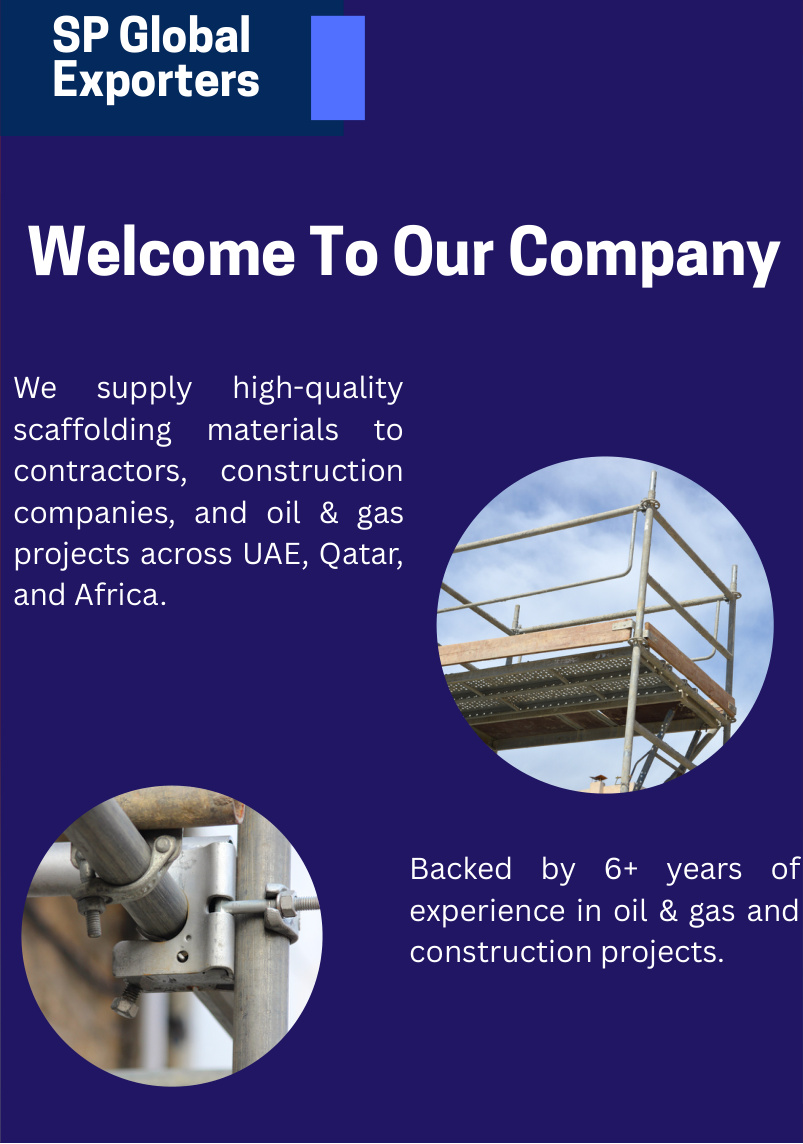 SP Global Exporters

Welcome To Our Company

We supply high-quality scaffolding materials to contractors, construction companies, and oil & gas projects across UAE, Qatar, and Africa.

Backed by 6+ years of experience in oil & gas and construction projects.